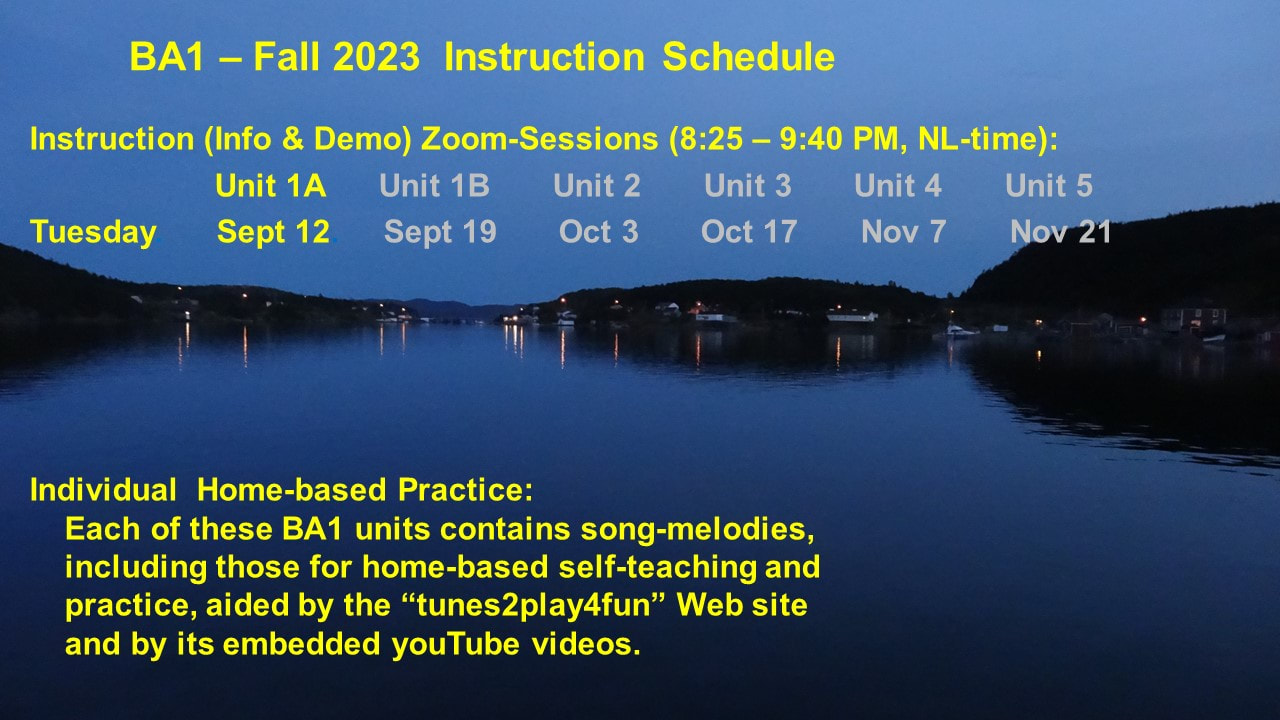 BA1 – Fall 2023 Instruction Schedule

Instruction (Info & Demo) Zoom-Sessions (8:25 – 9:40 PM, NL-time):

| | Unit 1A | Unit 1B | Unit 2 | Unit 3 | Unit 4 | Unit 5 |
|---|---|---|---|---|---|---|
| Tuesday | Sept 12 | Sept 19 | Oct 3 | Oct 17 | Nov 7 | Nov 21 |

Individual Home-based Practice:
Each of these BA1 units contains song-melodies, including those for home-based self-teaching and practice, aided by the “tunes2play4fun” Web site and by its embedded youTube videos.